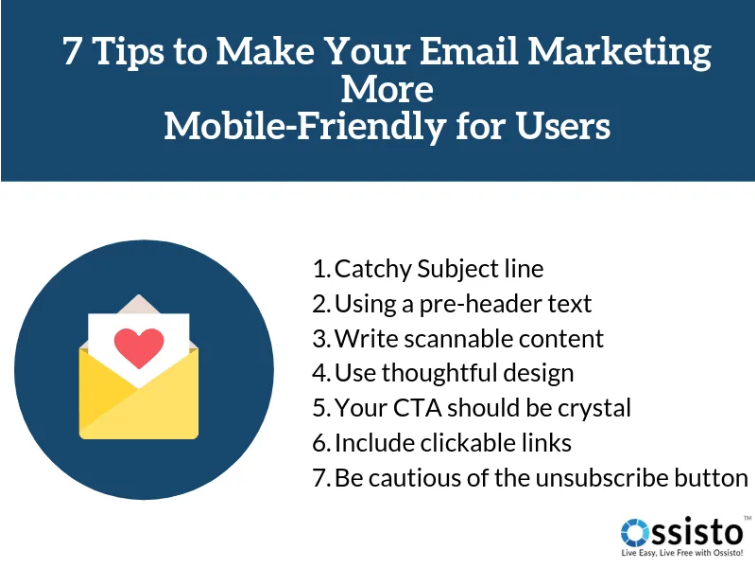 7 Tips to Make Your Email Marketing More
Mobile-Friendly for Users

1. Catchy Subject line
2. Using a pre-header text
3. Write scannable content
4. Use thoughtful design
5. Your CTA should be crystal
6. Include clickable links
7. Be cautious of the unsubscribe button

Ossisto™
Live Easy, Live Free with Ossisto!